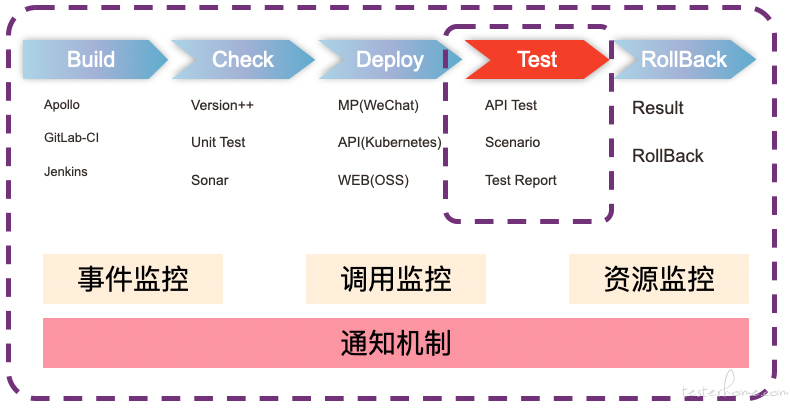 Build
Apollo
GitLab-CI
Jenkins

Check
Version++
Unit Test
Sonar

Deploy
MP(WeChat)
API(Kubernetes)
WEB(OSS)

Test
API Test
Scenario
Test Report

RollBack
Result
RollBack

事件监控

调用监控

资源监控

通知机制

testerhome.com